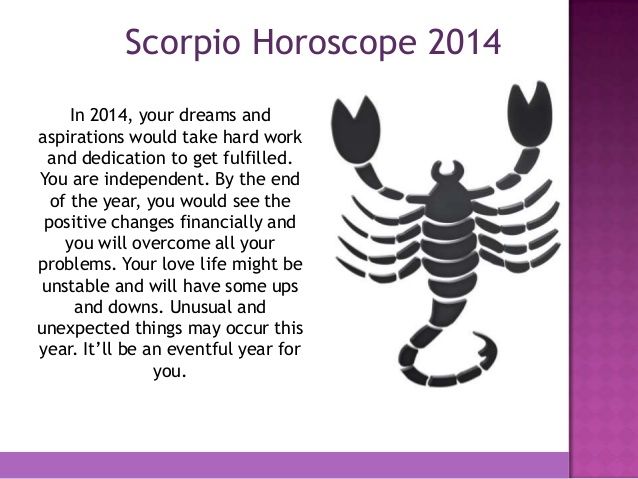 Scorpio Horoscope 2014

In 2014, your dreams and aspirations would take hard work and dedication to get fulfilled. You are independent. By the end of the year, you would see the positive changes financially and you will overcome all your problems. Your love life might be unstable and will have some ups and downs. Unusual and unexpected things may occur this year. It'll be an eventful year for you.